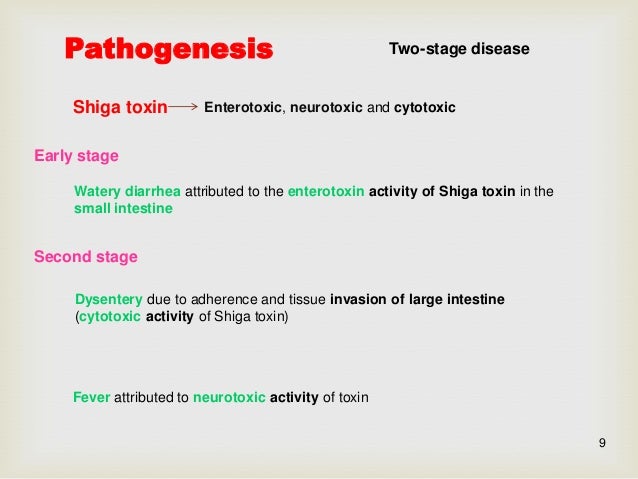 Pathogenesis

Two-stage disease

Shiga toxin → Enterotoxic, neurotoxic and cytotoxic

Early stage

Watery diarrhea attributed to the enterotoxin activity of Shiga toxin in the small intestine

Second stage

Dysentery due to adherence and tissue invasion of large intestine (cytotoxic activity of Shiga toxin)

Fever attributed to neurotoxic activity of toxin

9